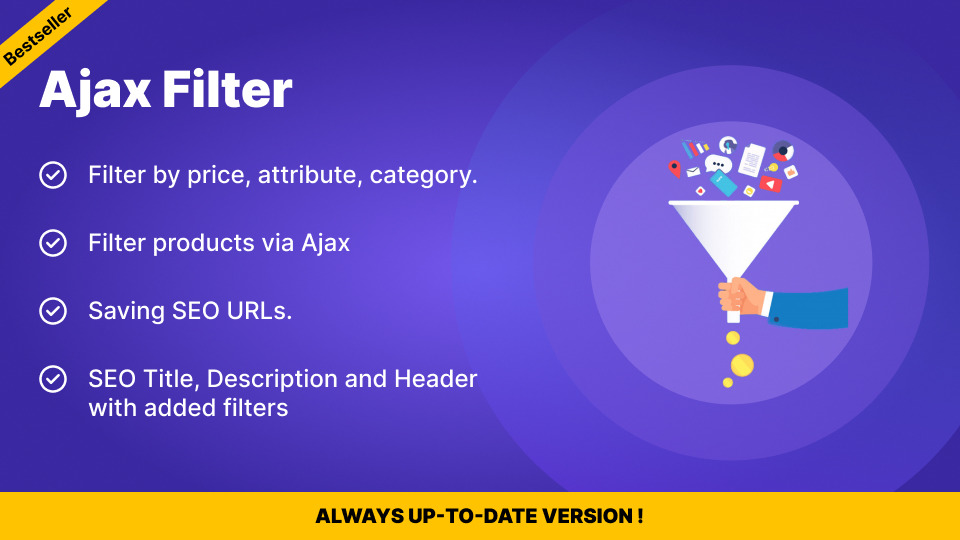 Bestseller

Ajax Filter

Filter by price, attribute, category.

Filter products via Ajax

Saving SEO URLs.

SEO Title, Description and Header with added filters

ALWAYS UP-TO-DATE VERSION !